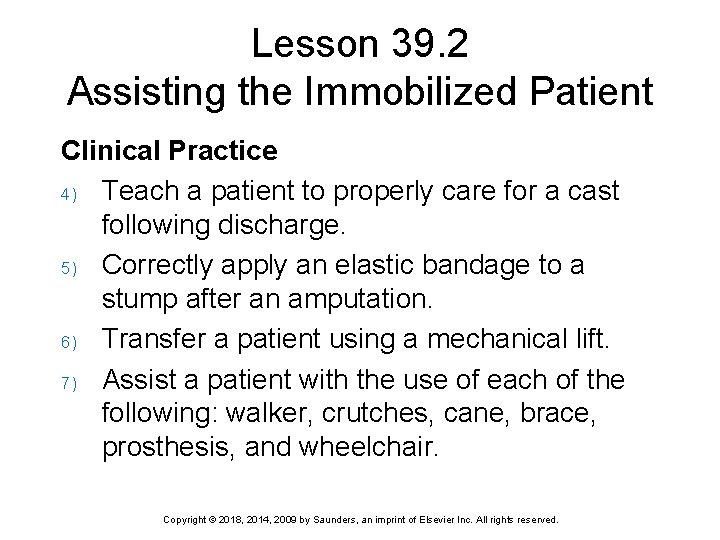 Lesson 39.2
Assisting the Immobilized Patient

Clinical Practice

4) Teach a patient to properly care for a cast following discharge.

5) Correctly apply an elastic bandage to a stump after an amputation.

6) Transfer a patient using a mechanical lift.

7) Assist a patient with the use of each of the following: walker, crutches, cane, brace, prosthesis, and wheelchair.

Copyright © 2018, 2014, 2009 by Saunders, an imprint of Elsevier Inc. All rights reserved.